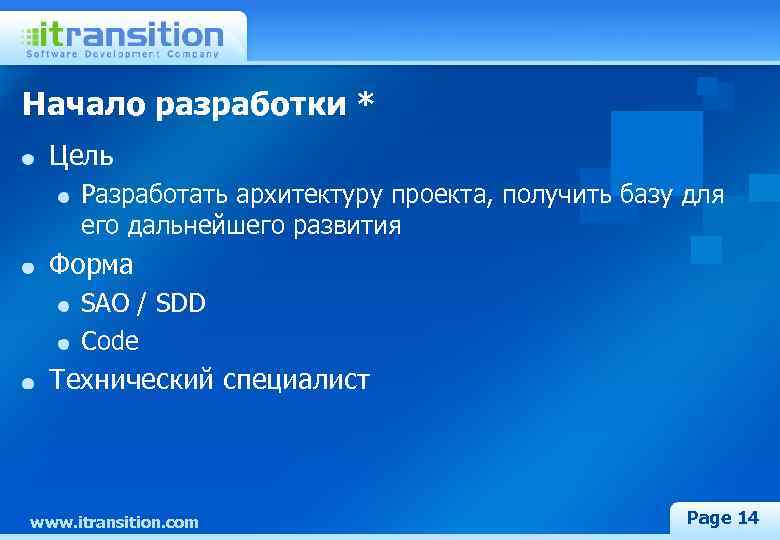 itransition
Software Development Company

Начало разработки *

Цель

Разработать архитектуру проекта, получить базу для его дальнейшего развития

Форма

SAO / SDD

Code

Технический специалист

www.itransition.com

Page 14